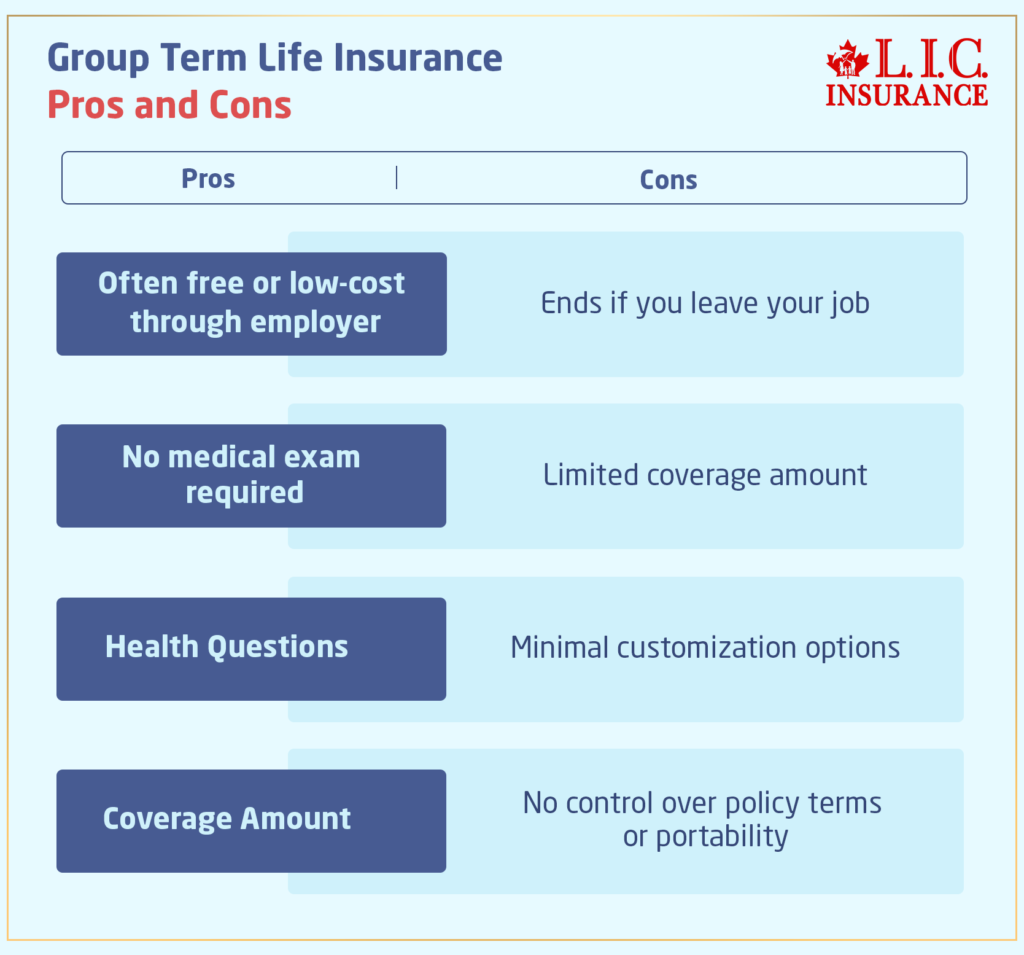 Group Term Life Insurance
Pros and Cons

L.I.C.
INSURANCE

| Pros | Cons |
|---|---|
| Often free or low-cost through employer | Ends if you leave your job |
| No medical exam required | Limited coverage amount |
| Health Questions | Minimal customization options |
| Coverage Amount | No control over policy terms or portability |